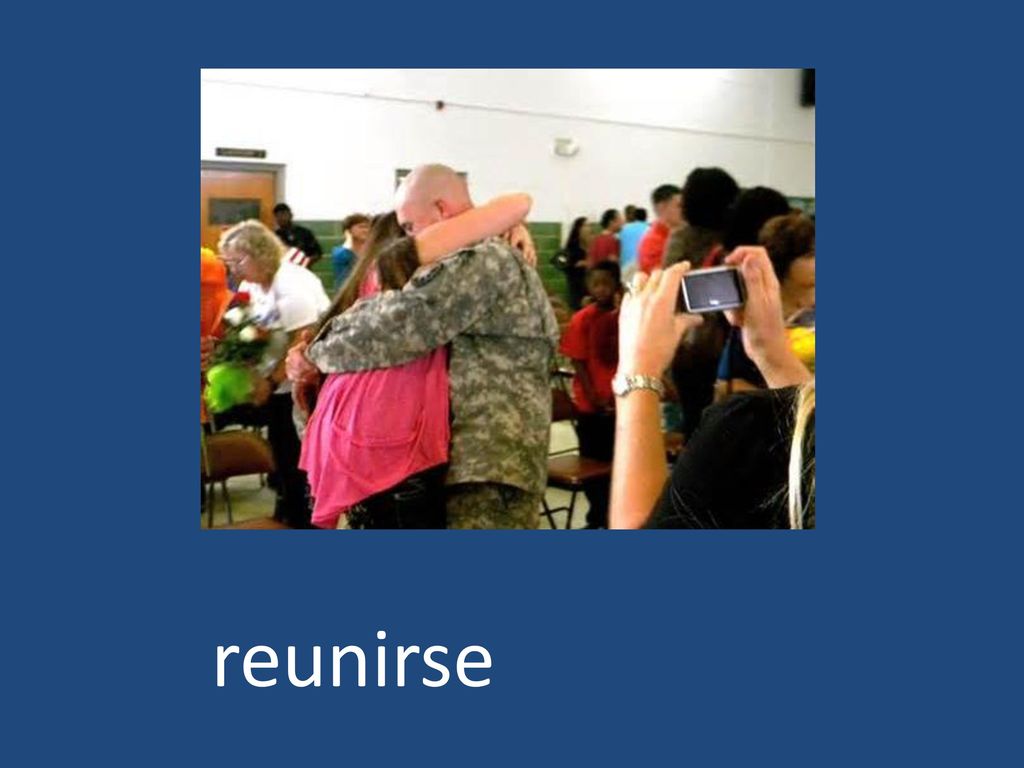 reunirse